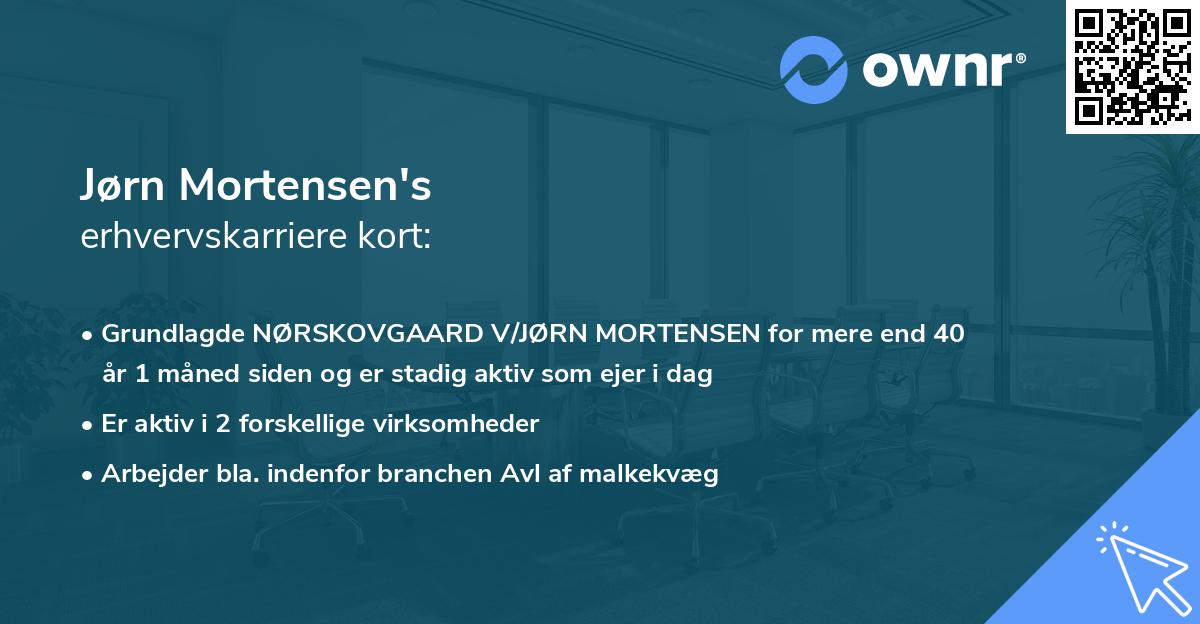 ownr®

Jørn Mortensen's
erhvervskarriere kort:

• Grundlagde NØRSKOVGAARD V/JØRN MORTENSEN for mere end 40 år 1 måned siden og er stadig aktiv som ejer i dag

• Er aktiv i 2 forskellige virksomheder

• Arbejder bla. indenfor branchen Avl af malkekvæg